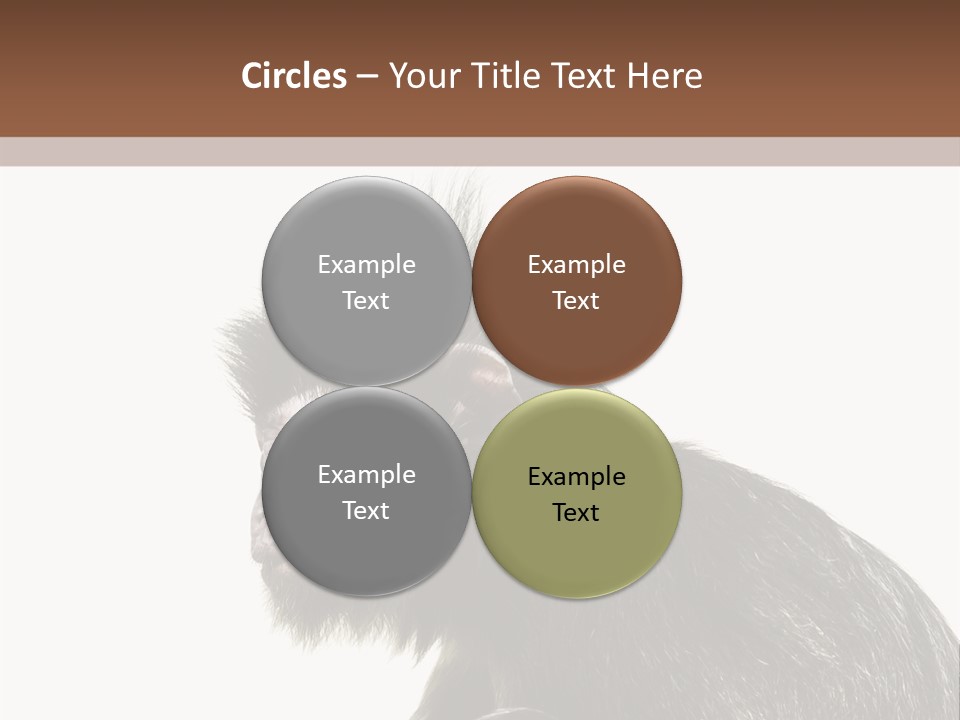 Circles – Your Title Text Here

Example Text

Example Text

Example Text

Example Text